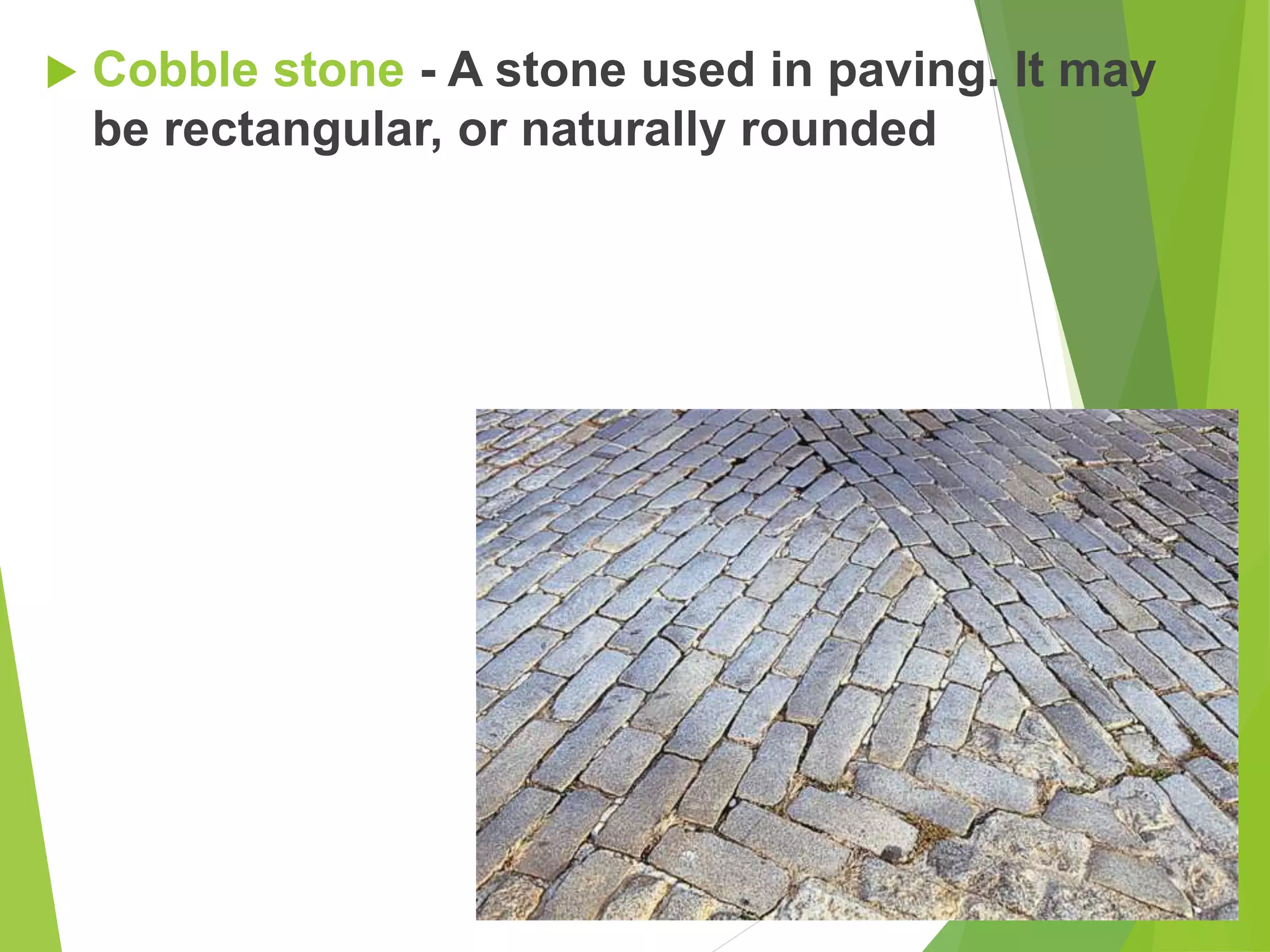 Cobble stone - A stone used in paving. It may be rectangular, or naturally rounded